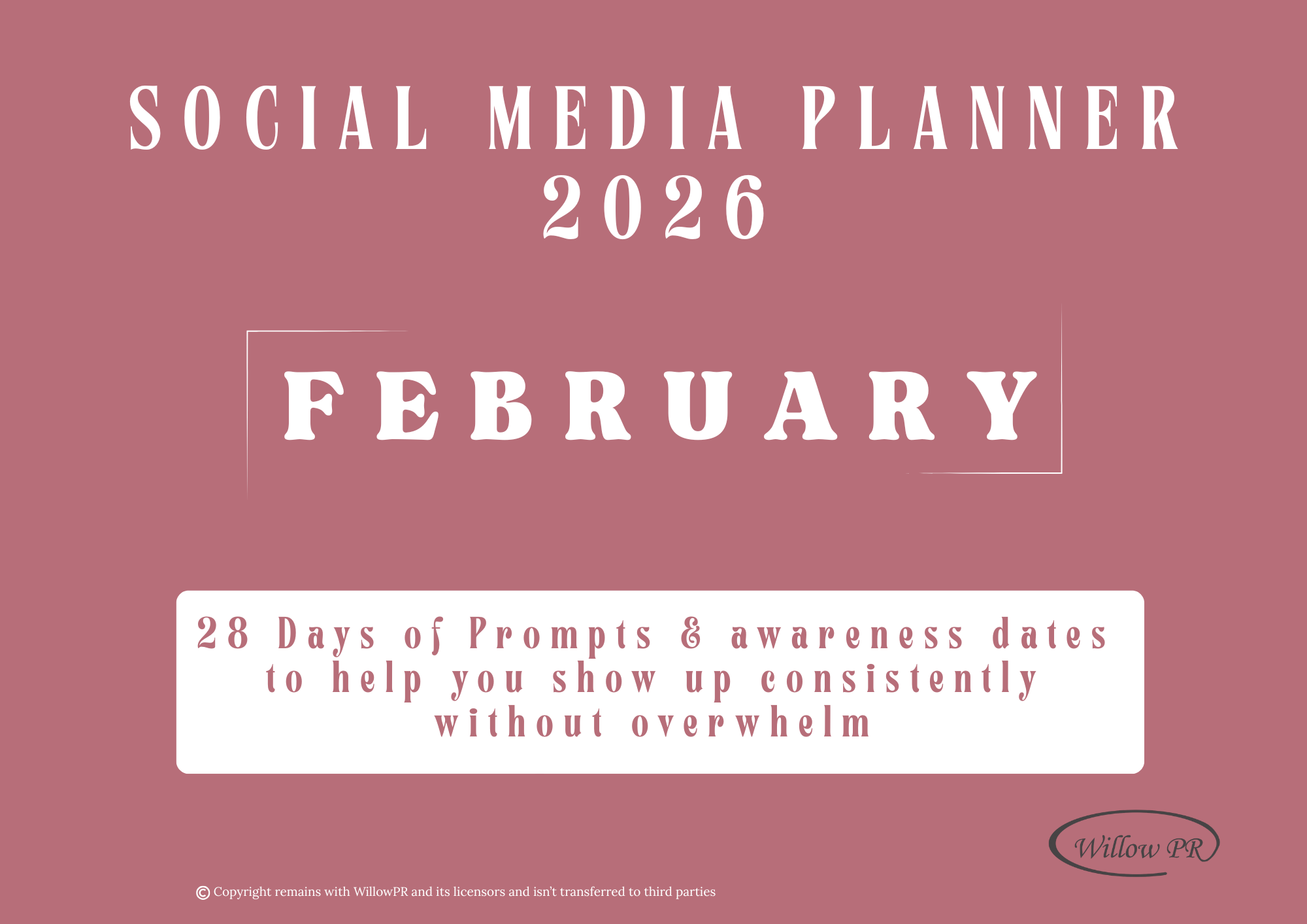 SOCIAL MEDIA PLANNER 2026

FEBRUARY

28 Days of Prompts & awareness dates to help you show up consistently without overwhelm

Willow PR

© Copyright remains with WillowPR and its licensors and isn't transferred to third parties